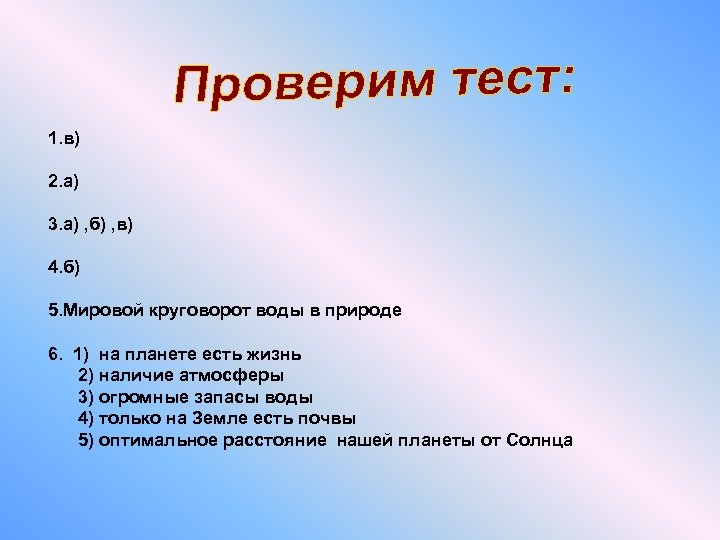 Проверим тест:

1.в)

2.а)

3.а) ,б) ,в)

4.б)

5.Мировой круговорот воды в природе

6. 1) на планете есть жизнь
2) наличие атмосферы
3) огромные запасы воды
4) только на Земле есть почвы
5) оптимальное расстояние нашей планеты от Солнца